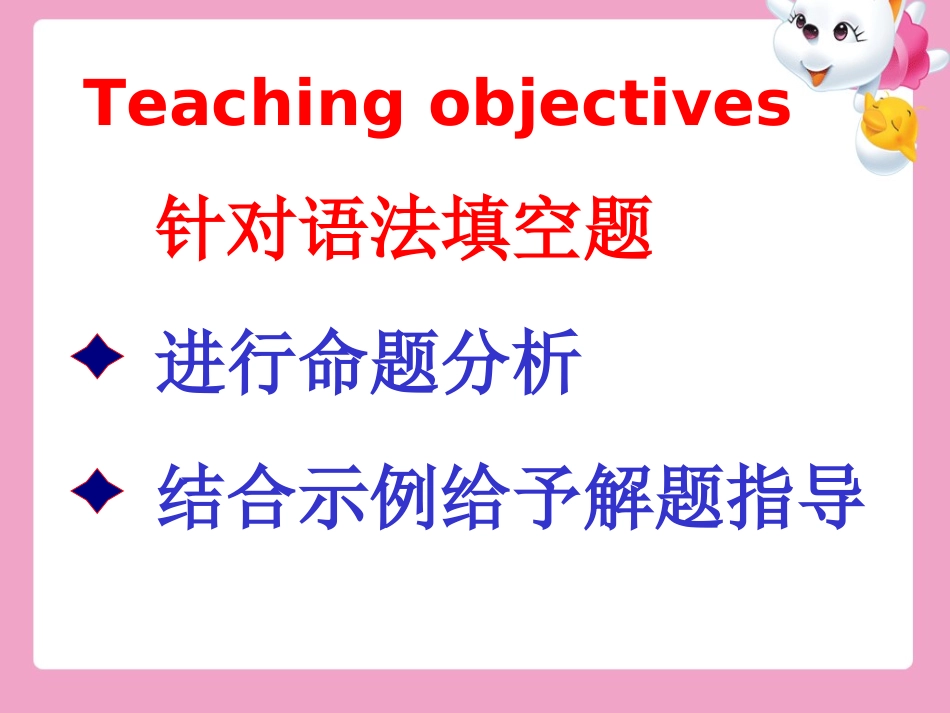 Teaching objectives

针对语法填空题

◆ 进行命题分析

◆ 结合示例给予解题指导